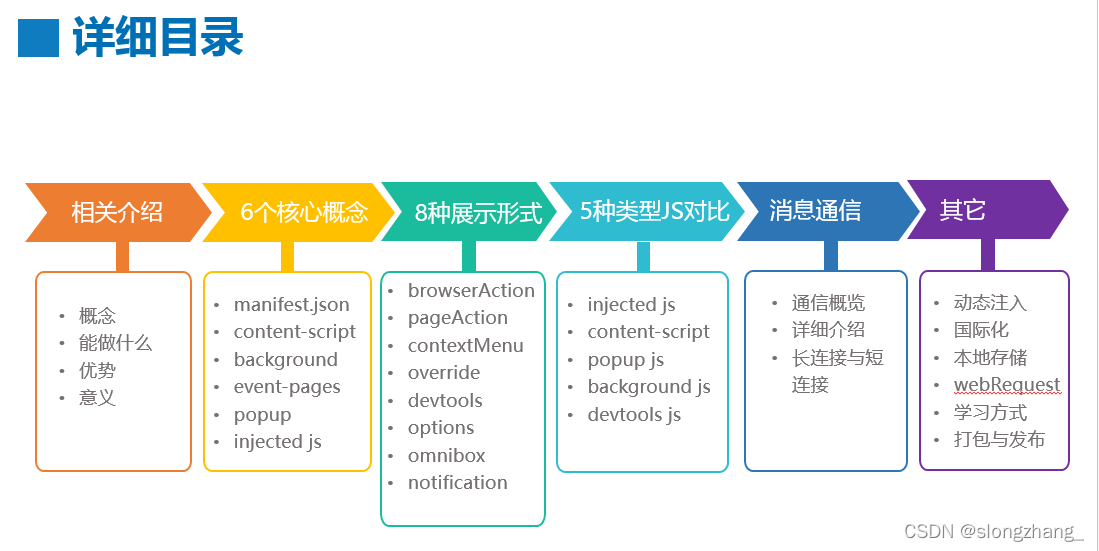 详细目录

相关介绍

- 概念
- 能做什么
- 优势
- 意义

6个核心概念

- manifest.json
- content-script
- background
- event-pages
- popup
- injected js

8种展示形式

- browserAction
- pageAction
- contextMenu
- override
- devtools
- options
- omnibox
- notification

5种类型JS对比

- injected js
- content-script
- popup js
- background js
- devtools js

消息通信

- 通信概览
- 详细介绍
- 长连接与短连接

其它

- 动态注入
- 国际化
- 本地存储
- webRequest
- 学习方式
- 打包与发布

CSDN @slongzhang_